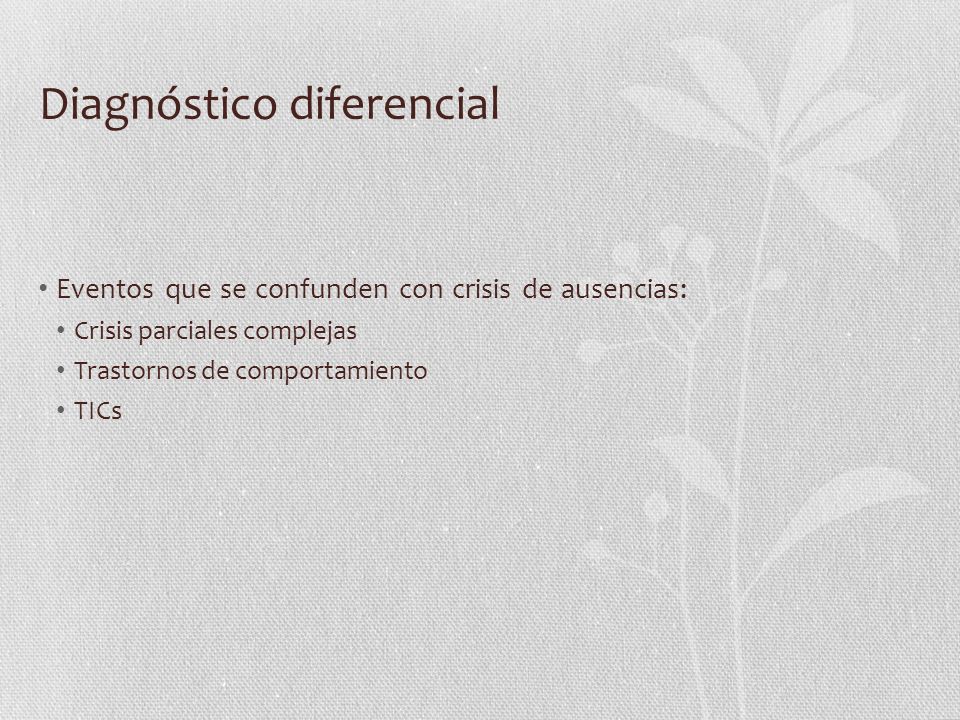 Diagnóstico diferencial

• Eventos que se confunden con crisis de ausencias:
  • Crisis parciales complejas
  • Trastornos de comportamiento
  • TICs